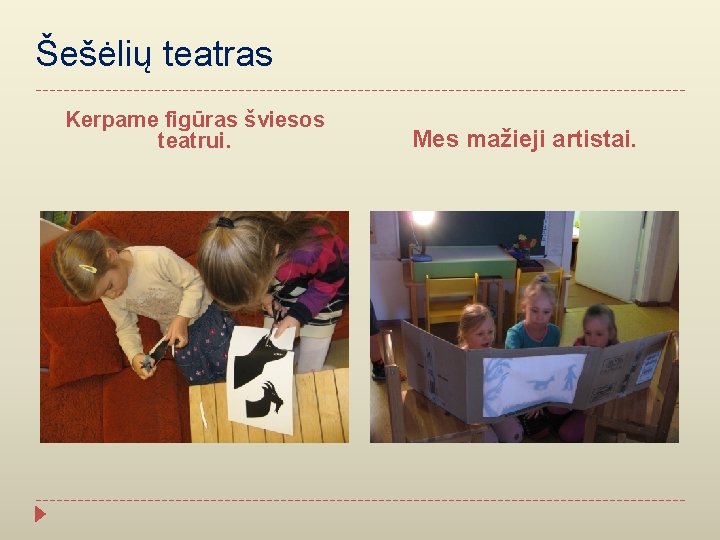 Šešėlių teatras

Kerpame figūras šviesos teatrui.

Mes mažieji artistai.